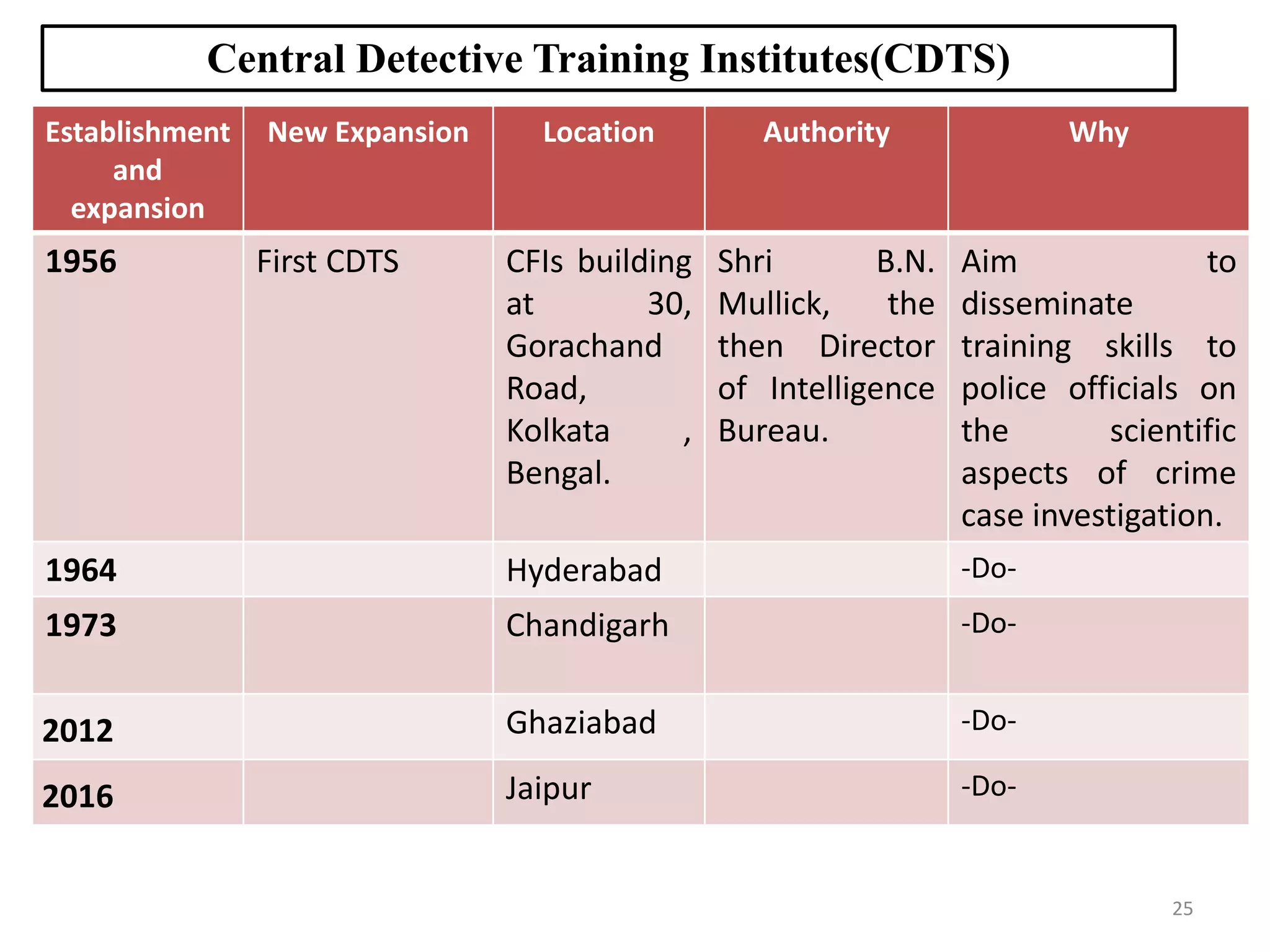 Central Detective Training Institutes(CDTS)

| Establishment and expansion | New Expansion | Location | Authority | Why |
|---|---|---|---|---|
| 1956 | First CDTS | CFIs building at 30, Gorachand Road, Kolkata , Bengal. | Shri B.N. Mullick, the then Director of Intelligence Bureau. | Aim to disseminate training skills to police officials on the scientific aspects of crime case investigation. |
| 1964 | | Hyderabad | | -Do- |
| 1973 | | Chandigarh | | -Do- |
| 2012 | | Ghaziabad | | -Do- |
| 2016 | | Jaipur | | -Do- |

25